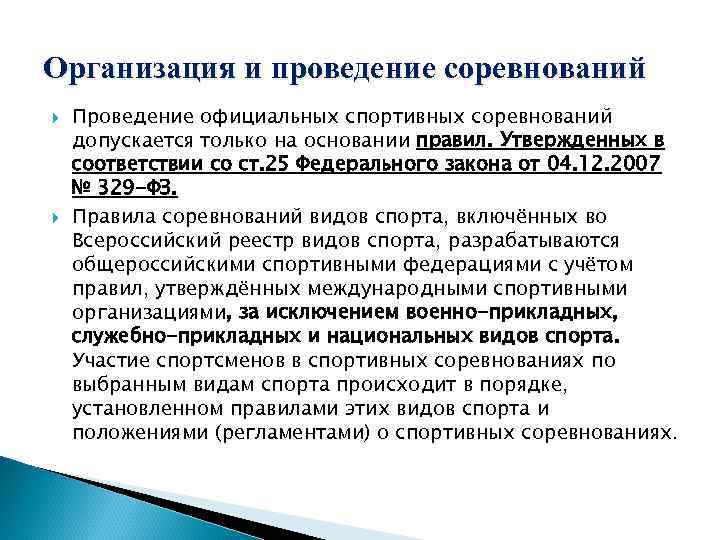 Организация и проведение соревнований

Проведение официальных спортивных соревнований допускается только на основании правил. Утвержденных в соответствии со ст.25 Федерального закона от 04.12.2007 № 329-ФЗ.

Правила соревнований видов спорта, включённых во Всероссийский реестр видов спорта, разрабатываются общероссийскими спортивными федерациями с учётом правил, утверждённых международными спортивными организациями, за исключением военно-прикладных, служебно-прикладных и национальных видов спорта. Участие спортсменов в спортивных соревнованиях по выбранным видам спорта происходит в порядке, установленном правилами этих видов спорта и положениями (регламентами) о спортивных соревнованиях.